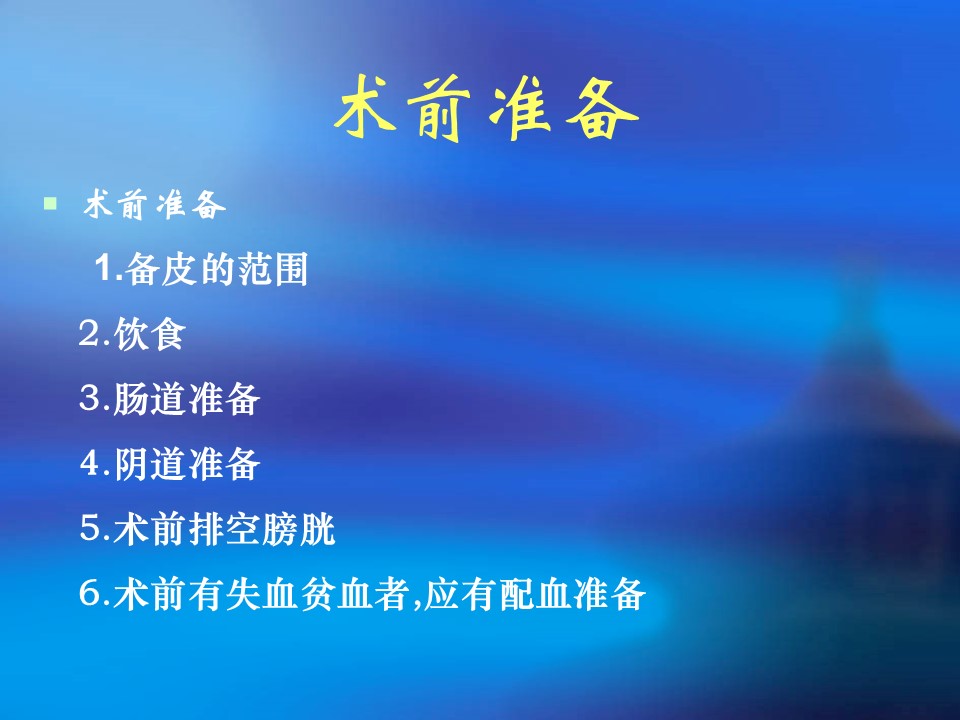 术前准备

术前准备

1.备皮的范围

2.饮食

3.肠道准备

4.阴道准备

5.术前排空膀胱

6.术前有失血贫血者,应有配血准备